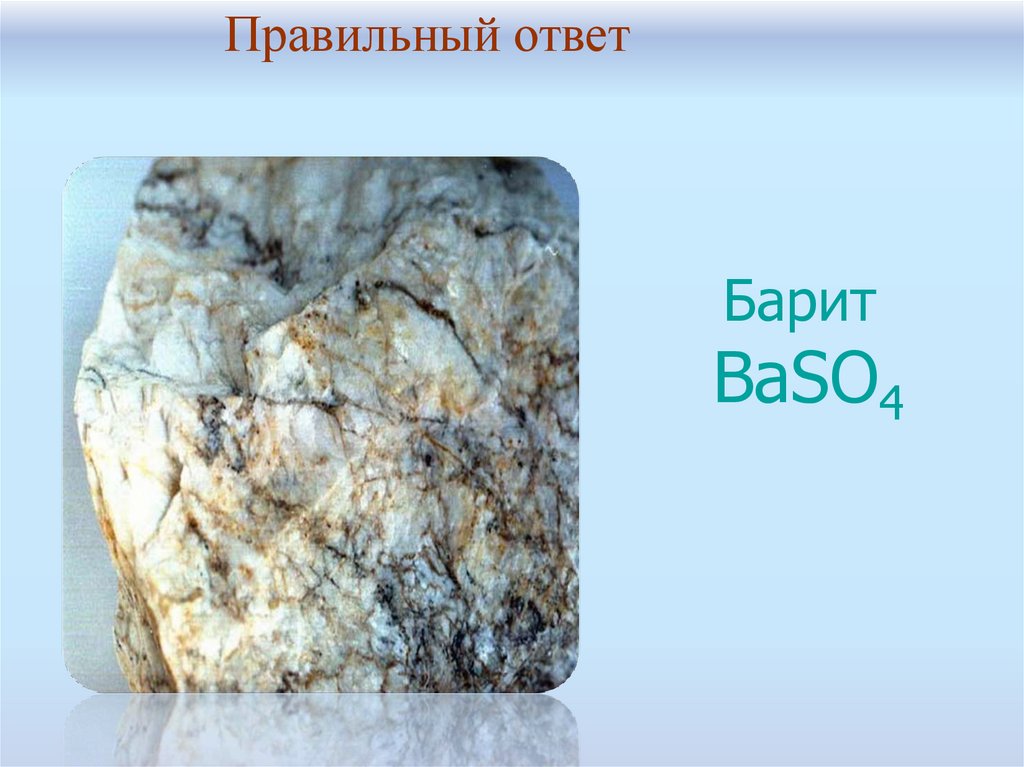 Правильный ответ

Барит
$BaSO_4$